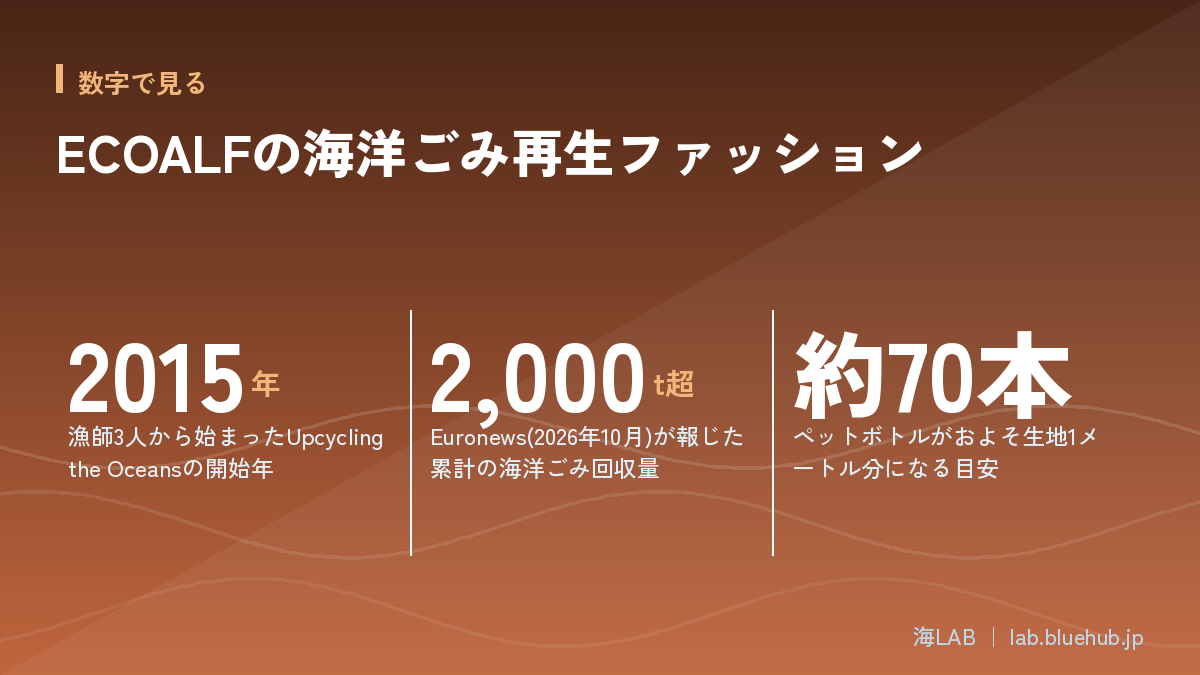 数字で見る

ECOALFの海洋ごみ再生ファッション

2015年

漁師3人から始まったUpcycling the Oceansの開始年

2,000t超

Euronews(2026年10月)が報じた累計の海洋ごみ回収量

約70本

ペットボトルがおよそ生地1メートル分になる目安

海LAB | lab.bluehub.jp